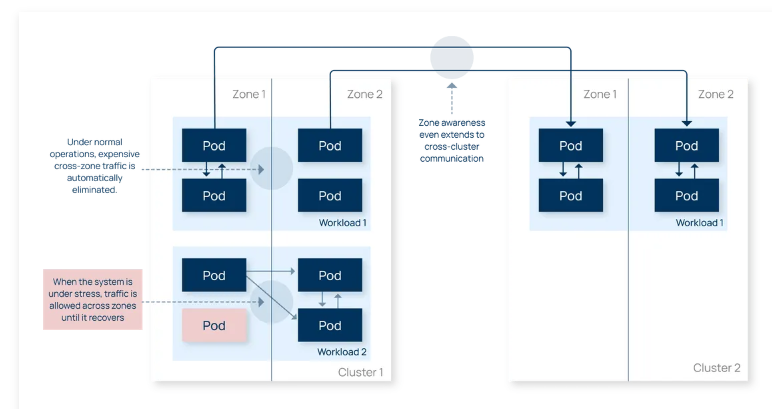 Under normal operations, expensive cross-zone traffic is automatically eliminated.

When the system is under stress, traffic is allowed across zones until it recovers

Zone 1

Zone 2

Pod

Pod

Pod

Pod

Workload 1

Pod

Pod

Pod

Pod

Workload 2

Cluster 1

Zone awareness even extends to cross-cluster communication

Zone 1

Zone 2

Pod

Pod

Pod

Pod

Workload 1

Cluster 2